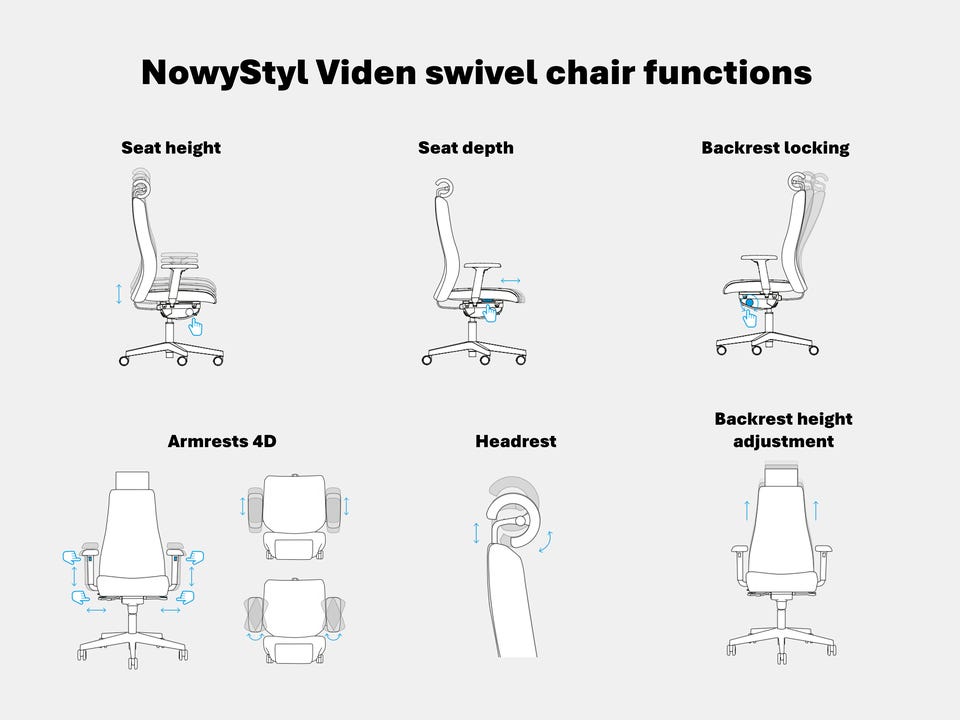 NowyStyl Viden swivel chair functions

Seat height

Seat depth

Backrest locking

Armrests 4D

Headrest

Backrest height adjustment